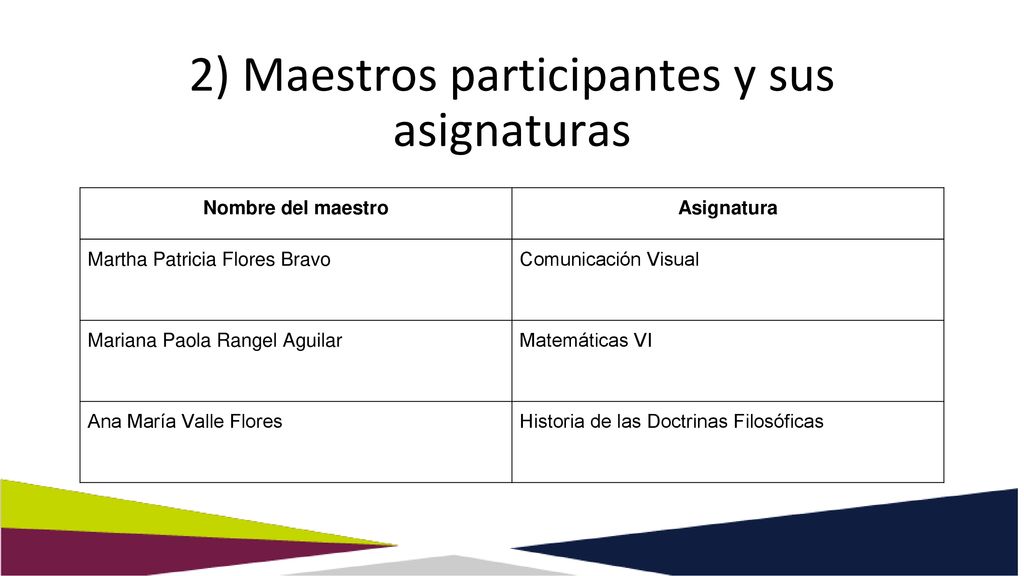 2) Maestros participantes y sus asignaturas

| Nombre del maestro | Asignatura |
|---|---|
| Martha Patricia Flores Bravo | Comunicación Visual |
| Mariana Paola Rangel Aguilar | Matemáticas VI |
| Ana María Valle Flores | Historia de las Doctrinas Filosóficas |